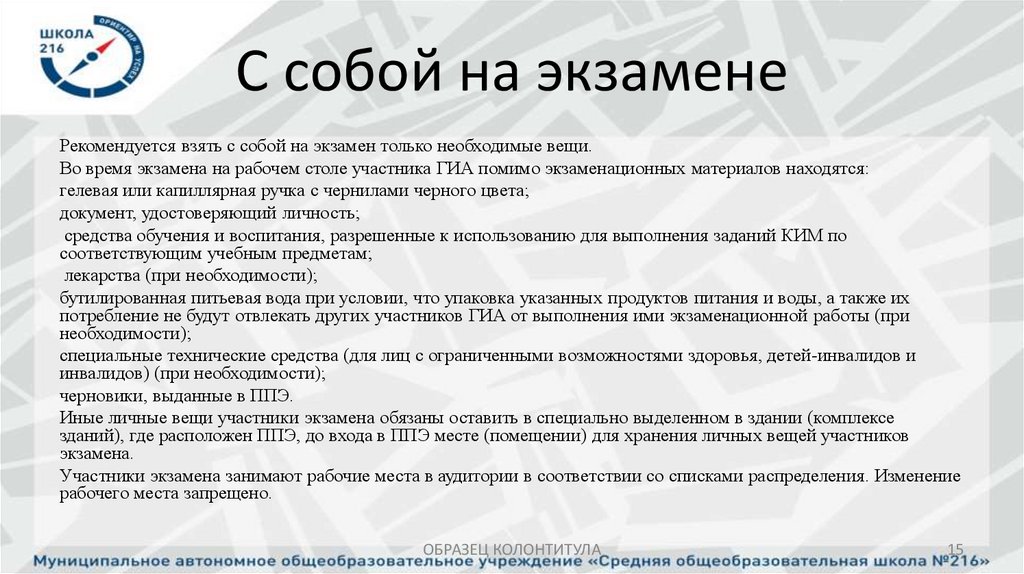 ШКОЛА 216

ОРИЕНТИР НА УСПЕХ

С собой на экзамене

Рекомендуется взять с собой на экзамен только необходимые вещи.

Во время экзамена на рабочем столе участника ГИА помимо экзаменационных материалов находятся:

гелевая или капиллярная ручка с чернилами черного цвета;

документ, удостоверяющий личность;

средства обучения и воспитания, разрешенные к использованию для выполнения заданий КИМ по соответствующим учебным предметам;

лекарства (при необходимости);

бутилированная питьевая вода при условии, что упаковка указанных продуктов питания и воды, а также их потребление не будут отвлекать других участников ГИА от выполнения ими экзаменационной работы (при необходимости);

специальные технические средства (для лиц с ограниченными возможностями здоровья, детей-инвалидов и инвалидов) (при необходимости);

черновики, выданные в ППЭ.

Иные личные вещи участники экзамена обязаны оставить в специально выделенном в здании (комплексе зданий), где расположен ППЭ, до входа в ППЭ месте (помещении) для хранения личных вещей участников экзамена.

Участники экзамена занимают рабочие места в аудитории в соответствии со списками распределения. Изменение рабочего места запрещено.

ОБРАЗЕЦ КОЛОНТИТУЛА

15

Муниципальное автономное общеобразовательное учреждение «Средняя общеобразовательная школа №216»